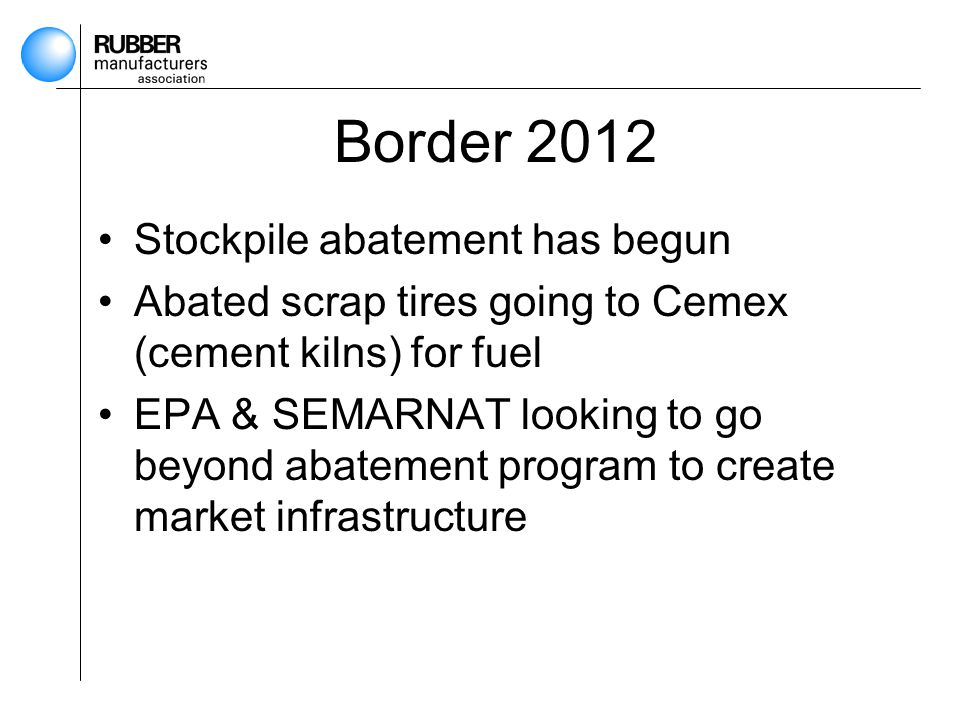 RUBBER
manufacturers
association

Border 2012

• Stockpile abatement has begun
• Abated scrap tires going to Cemex (cement kilns) for fuel
• EPA & SEMARNAT looking to go beyond abatement program to create market infrastructure